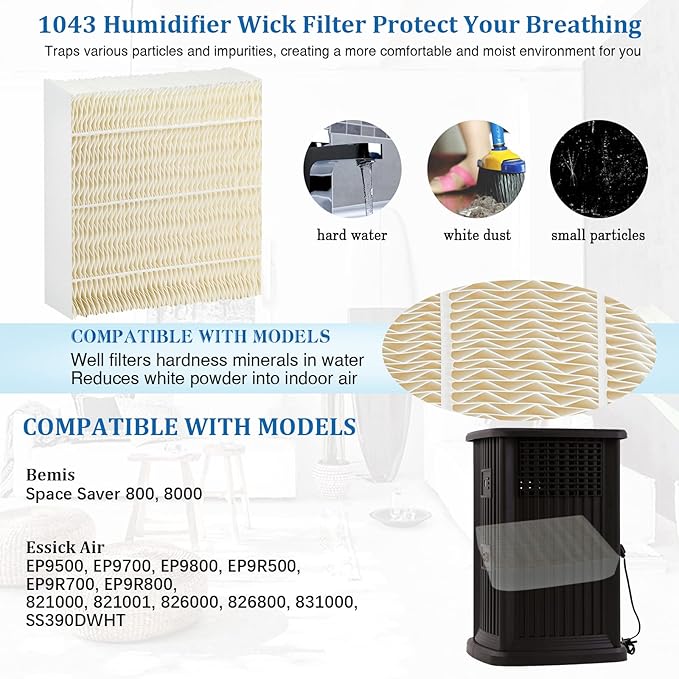 1043 Humidifier Wick Filter Protect Your Breathing

Traps various particles and impurities, creating a more comfortable and moist environment for you

hard water

white dust

small particles

COMPATIBLE WITH MODELS

Well filters hardness minerals in water
Reduces white powder into indoor air

COMPATIBLE WITH MODELS

Bemis
Space Saver 800, 8000

Essick Air
EP9500, EP9700, EP9800, EP9R500, EP9R700, EP9R800, 821000, 821001, 826000, 826800, 831000, SS390DWHT